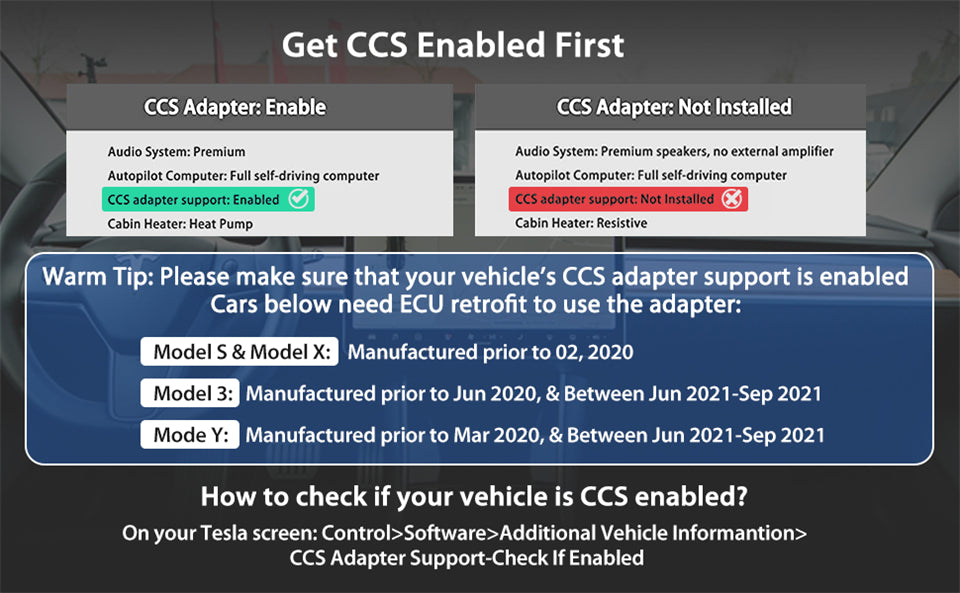 Get CCS Enabled First

CCS Adapter: Enable

Audio System: Premium
Autopilot Computer: Full self-driving computer
CCS adapter support: Enabled
Cabin Heater: Heat Pump

CCS Adapter: Not Installed

Audio System: Premium speakers, no external amplifier
Autopilot Computer: Full self-driving computer
CCS adapter support: Not Installed
Cabin Heater: Resistive

Warm Tip: Please make sure that your vehicle's CCS adapter support is enabled
Cars below need ECU retrofit to use the adapter:

Model S & Model X: Manufactured prior to 02, 2020

Model 3: Manufactured prior to Jun 2020, & Between Jun 2021-Sep 2021

Mode Y: Manufactured prior to Mar 2020, & Between Jun 2021-Sep 2021

How to check if your vehicle is CCS enabled?

On your Tesla screen: Control>Software>Additional Vehicle Informantion> CCS Adapter Support-Check If Enabled